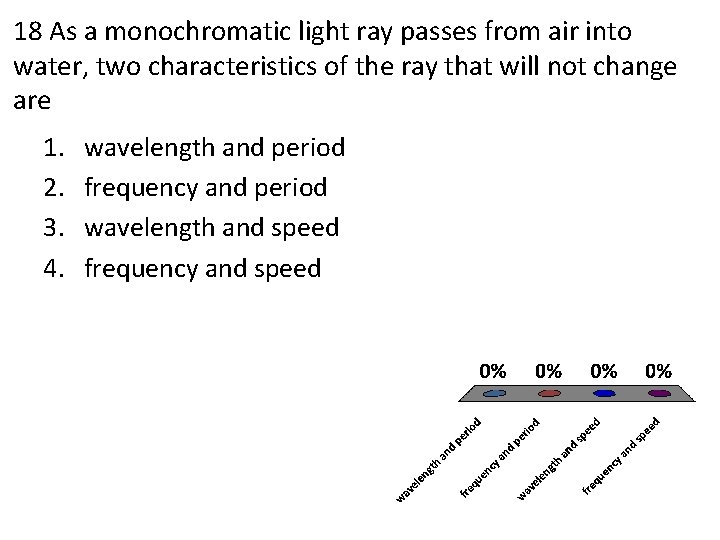 18 As a monochromatic light ray passes from air into water, two characteristics of the ray that will not change are

1. wavelength and period
2. frequency and period
3. wavelength and speed
4. frequency and speed

0% 0% 0% 0%

wavelength and period
frequency and period
wavelength and speed
frequency and speed